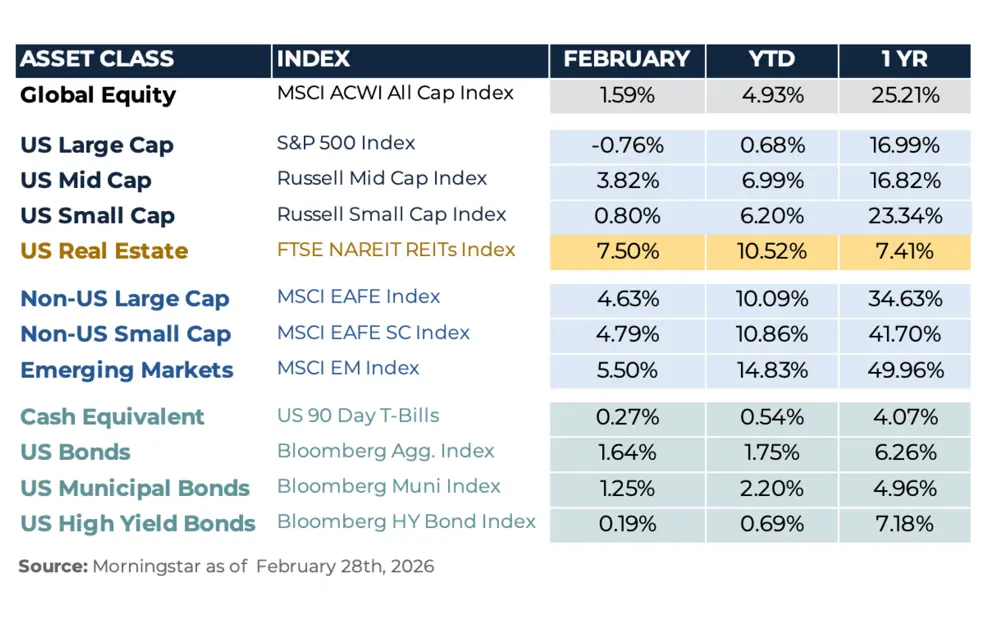 | ASSET CLASS | INDEX | FEBRUARY | YTD | 1 YR |
|---|---|---|---|---|
| Global Equity | MSCI ACWI All Cap Index | 1.59% | 4.93% | 25.21% |
| US Large Cap | S&P 500 Index | -0.76% | 0.68% | 16.99% |
| US Mid Cap | Russell Mid Cap Index | 3.82% | 6.99% | 16.82% |
| US Small Cap | Russell Small Cap Index | 0.80% | 6.20% | 23.34% |
| US Real Estate | FTSE NAREIT REITs Index | 7.50% | 10.52% | 7.41% |
| Non-US Large Cap | MSCI EAFE Index | 4.63% | 10.09% | 34.63% |
| Non-US Small Cap | MSCI EAFE SC Index | 4.79% | 10.86% | 41.70% |
| Emerging Markets | MSCI EM Index | 5.50% | 14.83% | 49.96% |
| Cash Equivalent | US 90 Day T-Bills | 0.27% | 0.54% | 4.07% |
| US Bonds | Bloomberg Agg. Index | 1.64% | 1.75% | 6.26% |
| US Municipal Bonds | Bloomberg Muni Index | 1.25% | 2.20% | 4.96% |
| US High Yield Bonds | Bloomberg HY Bond Index | 0.19% | 0.69% | 7.18% |

Source: Morningstar as of February 28th, 2026